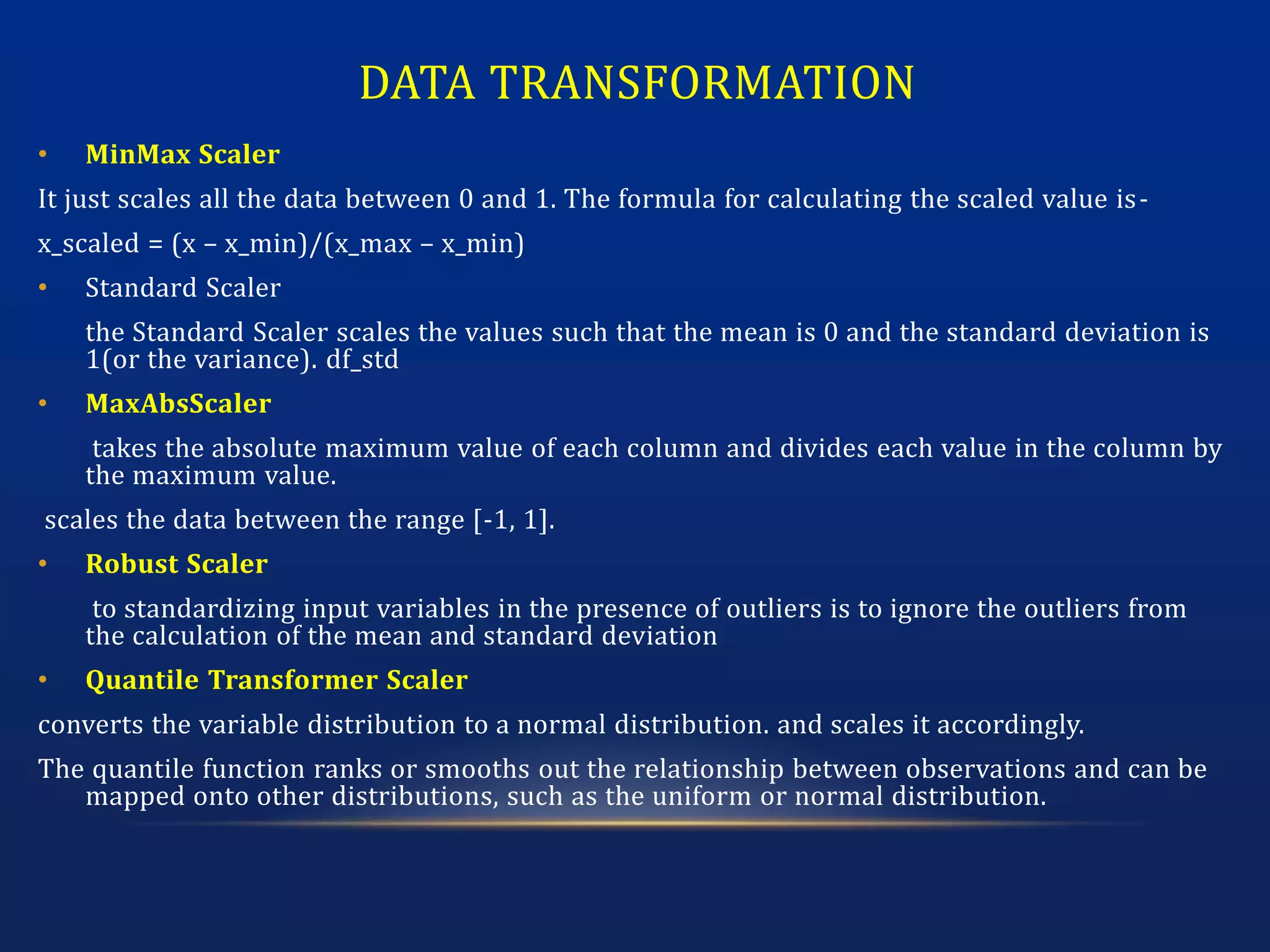 DATA TRANSFORMATION

• MinMax Scaler

It just scales all the data between 0 and 1. The formula for calculating the scaled value is-

x_scaled = (x – x_min)/(x_max – x_min)

• Standard Scaler

the Standard Scaler scales the values such that the mean is 0 and the standard deviation is 1(or the variance). df_std

• MaxAbsScaler

takes the absolute maximum value of each column and divides each value in the column by the maximum value.

scales the data between the range [-1, 1].

• Robust Scaler

to standardizing input variables in the presence of outliers is to ignore the outliers from the calculation of the mean and standard deviation

• Quantile Transformer Scaler

converts the variable distribution to a normal distribution. and scales it accordingly.

The quantile function ranks or smooths out the relationship between observations and can be mapped onto other distributions, such as the uniform or normal distribution.